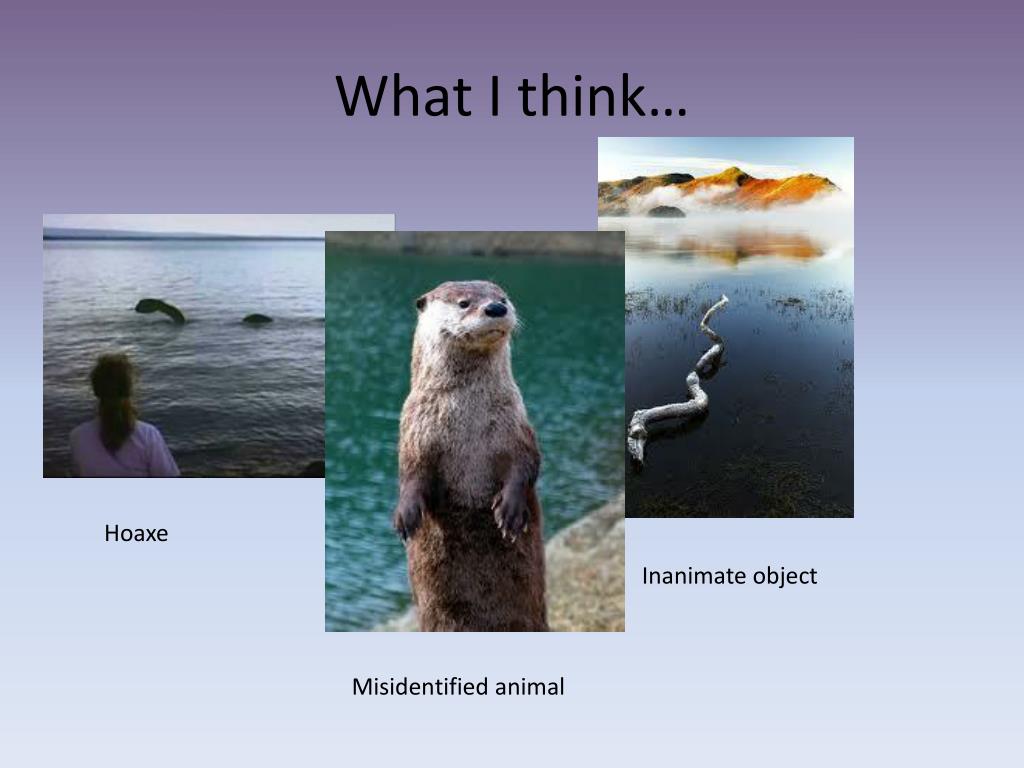 What I think…

Hoaxe

Inanimate object

Misidentified animal